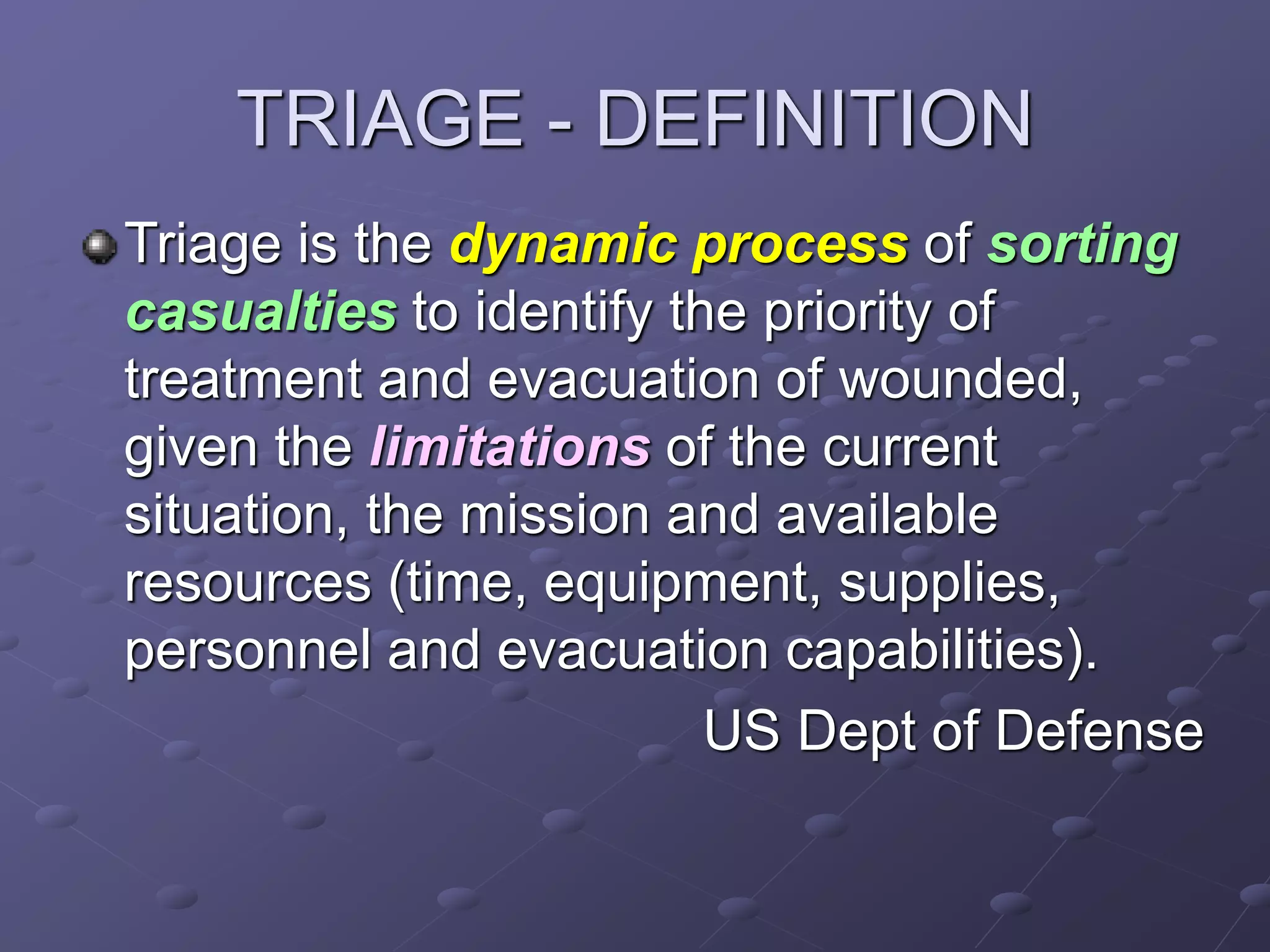 TRIAGE - DEFINITION

Triage is the dynamic process of sorting casualties to identify the priority of treatment and evacuation of wounded, given the limitations of the current situation, the mission and available resources (time, equipment, supplies, personnel and evacuation capabilities).

US Dept of Defense